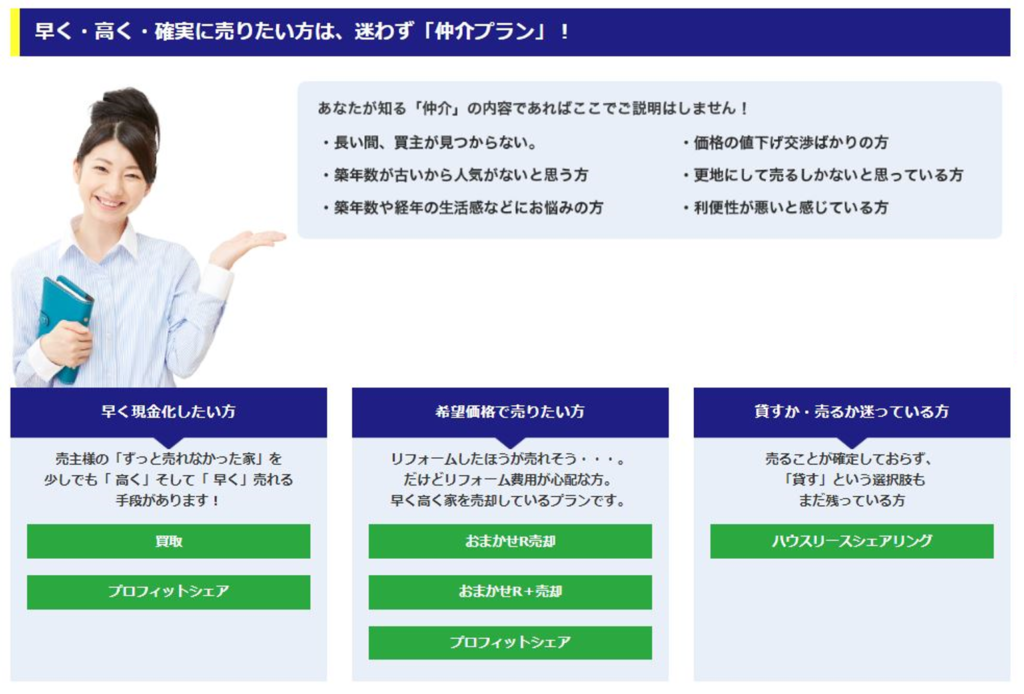 早く・高く・確実に売りたい方は、迷わず「仲介プラン」！

あなたが知る「仲介」の内容であればここでご説明はしません！

・長い間、買主が見つからない。
・築年数が古いから人気がないと思う方
・築年数や経年の生活感などにお悩みの方

・価格の値下げ交渉ばかりの方
・更地にして売るしかないと思っている方
・利便性が悪いと感じている方

早く現金化したい方

売主様の「ずっと売れなかった家」を少しでも「高く」そして「早く」売れる手段があります！

買取

プロフィットシェア

希望価格で売りたい方

リフォームしたほうが売れそう・・・。だけどリフォーム費用が心配な方。早く高く家を売却しているプランです。

おまかせR売却

おまかせR＋売却

プロフィットシェア

貸すか・売るか迷っている方

売ることが確定しておらず、「貸す」という選択肢もまだ残っている方

ハウスリースシェアリング